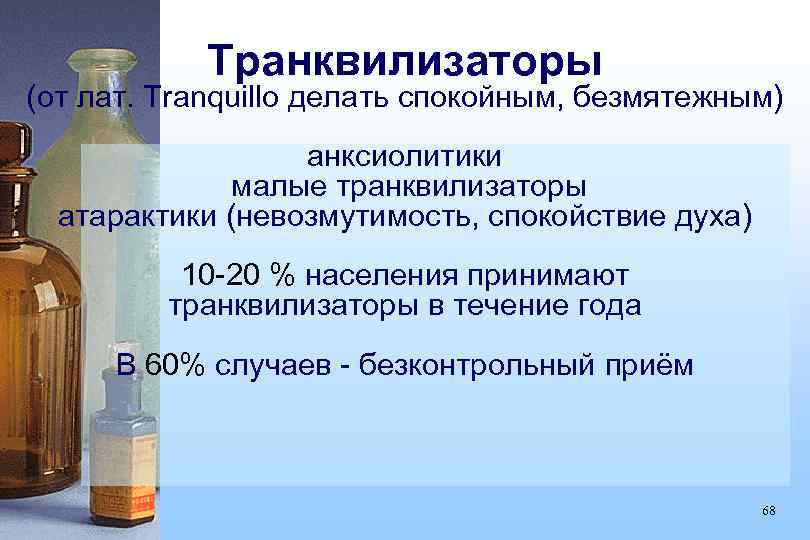 Транквилизаторы
(от лат. Tranquillo делать спокойным, безмятежным)

анксиолитики
малые транквилизаторы
атарактики (невозмутимость, спокойствие духа)

10-20 % населения принимают транквилизаторы в течение года

В 60% случаев - безконтрольный приём

68